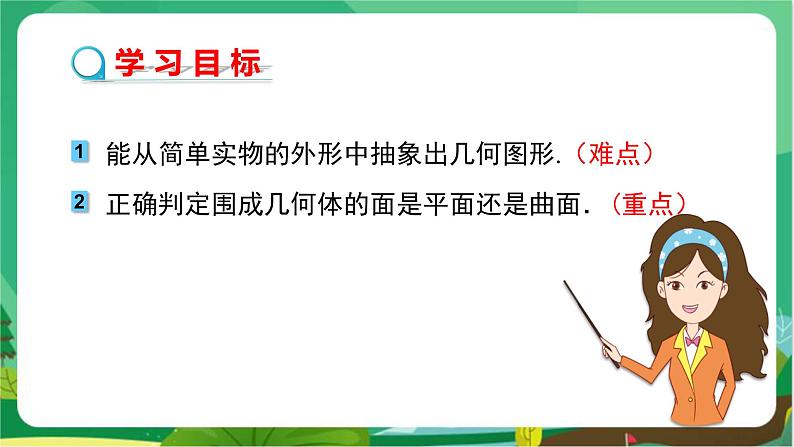 学习目标

1 能从简单实物的外形中抽象出几何图形.（难点）

2 正确判定围成几何体的面是平面还是曲面.（重点）